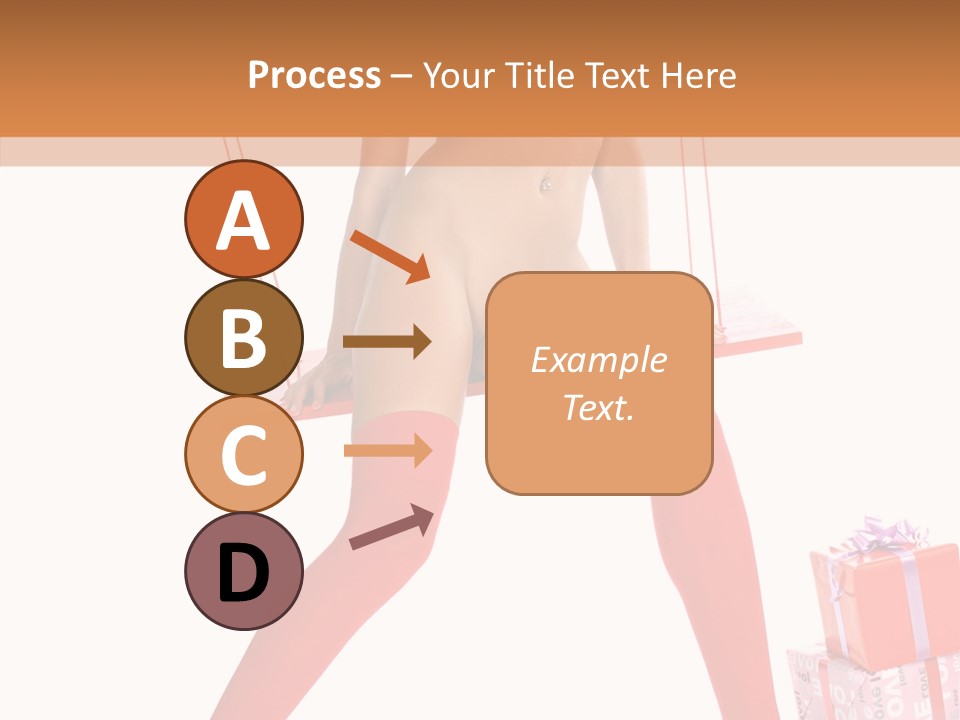 Process – Your Title Text Here

A

B

C

D

Example Text.